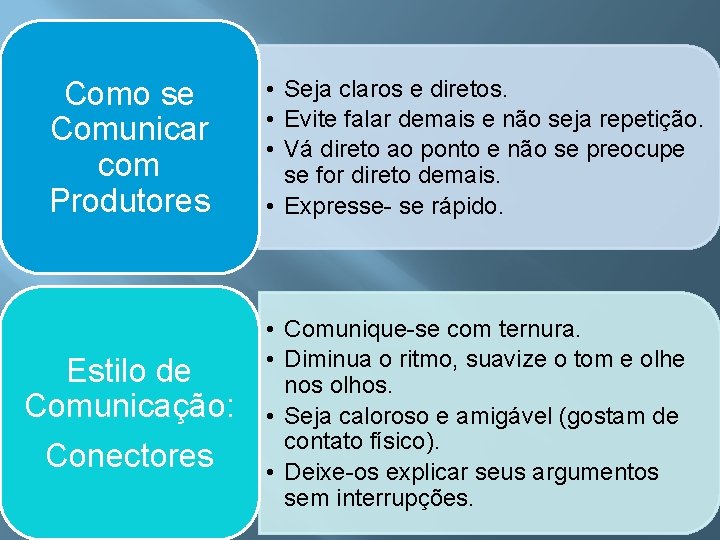 Como se Comunicar com Produtores

• Seja claros e diretos.
• Evite falar demais e não seja repetição.
• Vá direto ao ponto e não se preocupe se for direto demais.
• Expresse- se rápido.

Estilo de Comunicação:
Conectores

• Comunique-se com ternura.
• Diminua o ritmo, suavize o tom e olhe nos olhos.
• Seja caloroso e amigável (gostam de contato físico).
• Deixe-os explicar seus argumentos sem interrupções.